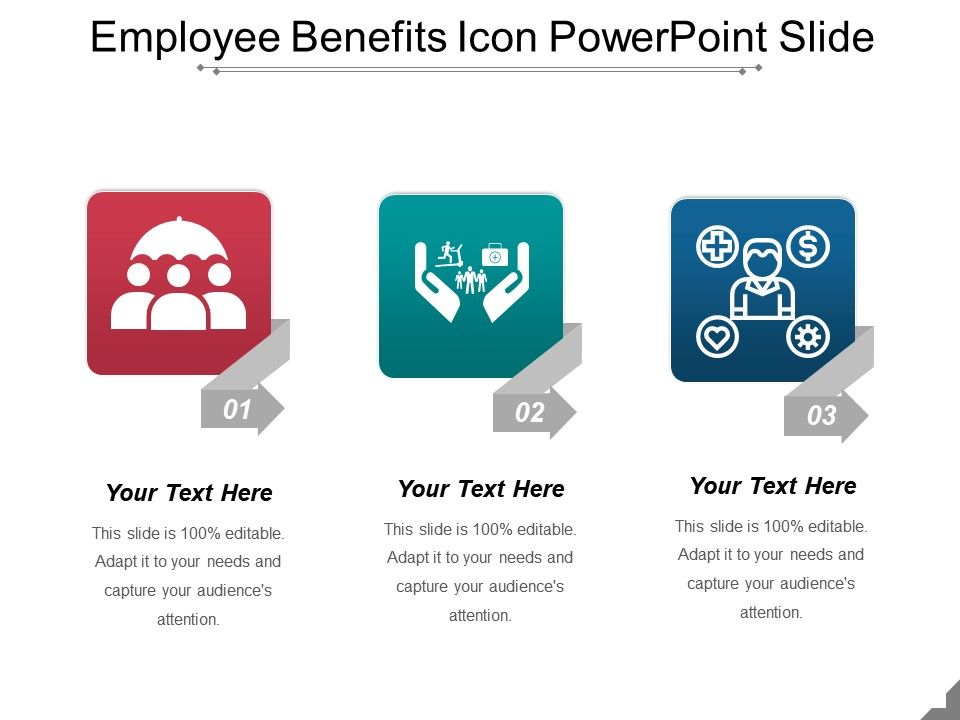 Employee Benefits Icon PowerPoint Slide

01

Your Text Here

This slide is 100% editable. Adapt it to your needs and capture your audience's attention.

02

Your Text Here

This slide is 100% editable. Adapt it to your needs and capture your audience's attention.

03

Your Text Here

This slide is 100% editable. Adapt it to your needs and capture your audience's attention.